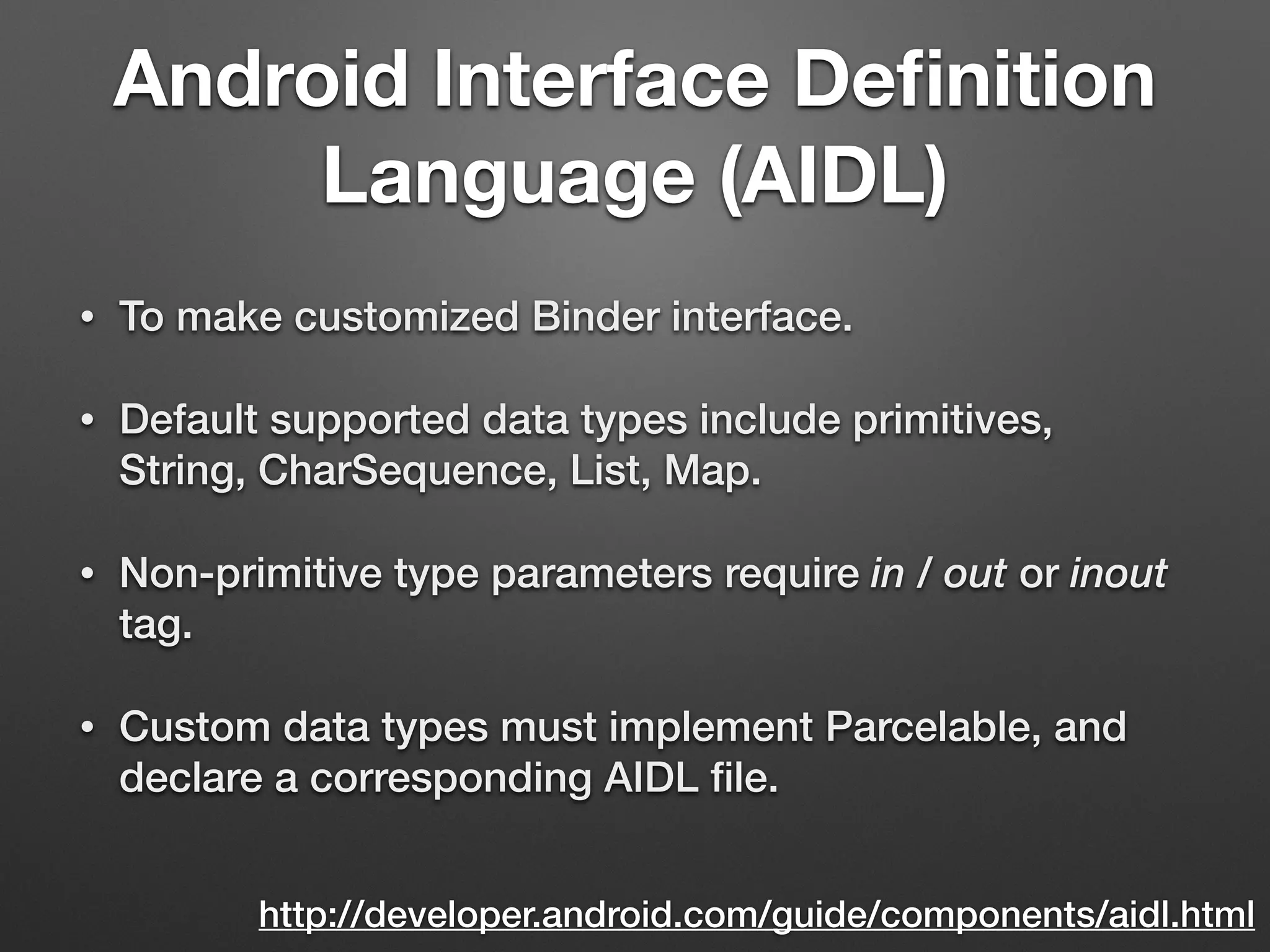 Android Interface Definition Language (AIDL)

• To make customized Binder interface.

• Default supported data types include primitives, String, CharSequence, List, Map.

• Non-primitive type parameters require in / out or inout tag.

• Custom data types must implement Parcelable, and declare a corresponding AIDL file.

http://developer.android.com/guide/components/aidl.html